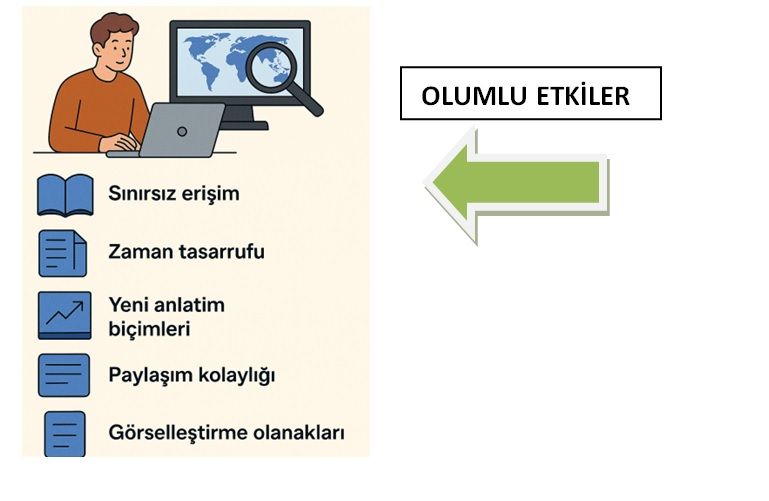 Sınırsız erişim

Zaman tasarrufu

Yeni anlatim biçimleri

Paylaşım kolaylığı

Görselleştirme olanakları

OLUMLU ETKİLER